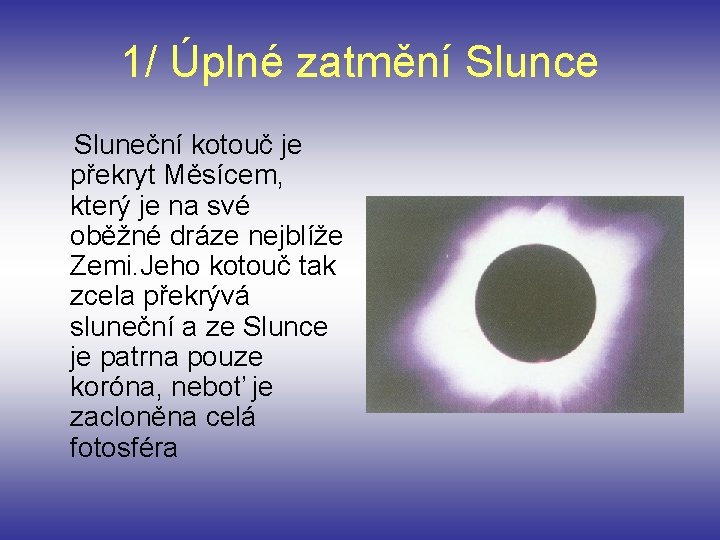 1/ Úplné zatmění Slunce

Sluneční kotouč je překryt Měsícem, který je na své oběžné dráze nejblíže Zemi.Jeho kotouč tak zcela překrývá sluneční a ze Slunce je patrna pouze koróna, neboť je zacloněna celá fotosféra